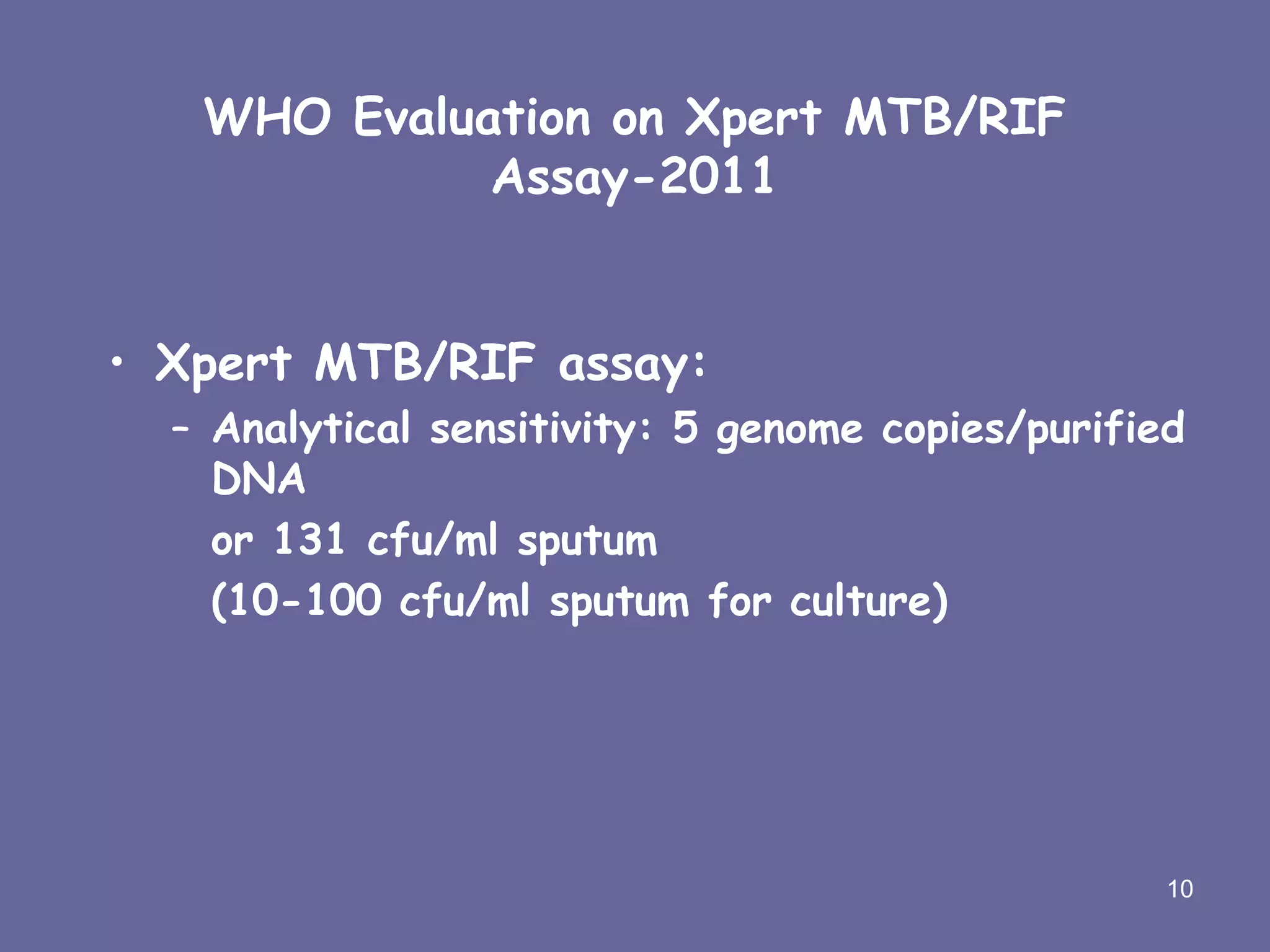 WHO Evaluation on Xpert MTB/RIF Assay-2011

• Xpert MTB/RIF assay:
– Analytical sensitivity: 5 genome copies/purified DNA
or 131 cfu/ml sputum
(10-100 cfu/ml sputum for culture)

10